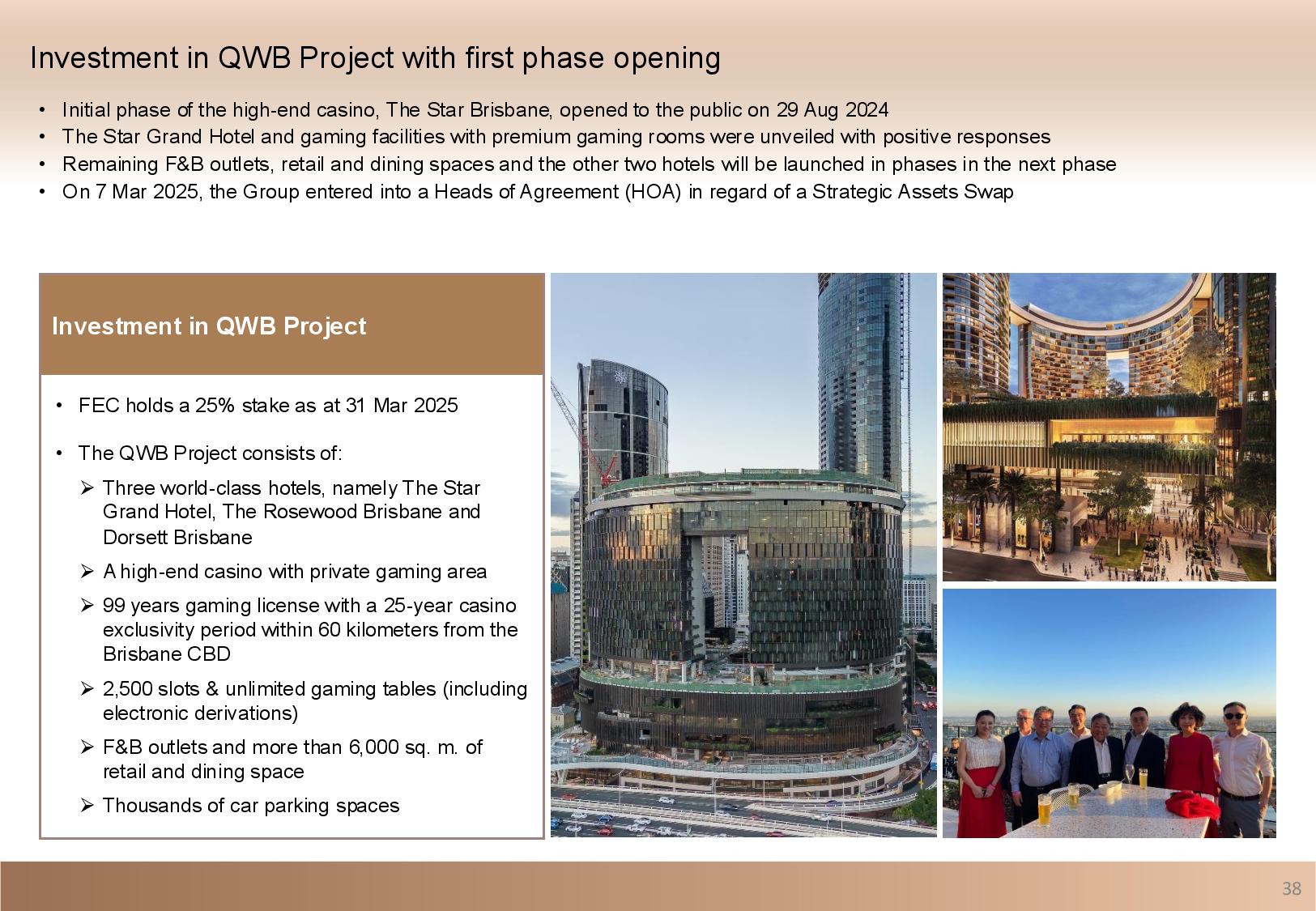 Investment in QWB Project with first phase opening

• Initial phase of the high-end casino, The Star Brisbane, opened to the public on 29 Aug 2024
• The Star Grand Hotel and gaming facilities with premium gaming rooms were unveiled with positive responses
• Remaining F&B outlets, retail and dining spaces and the other two hotels will be launched in phases in the next phase
• On 7 Mar 2025, the Group entered into a Heads of Agreement (HOA) in regard of a Strategic Assets Swap

Investment in QWB Project

• FEC holds a 25% stake as at 31 Mar 2025

• The QWB Project consists of:
➢ Three world-class hotels, namely The Star Grand Hotel, The Rosewood Brisbane and Dorsett Brisbane
➢ A high-end casino with private gaming area
➢ 99 years gaming license with a 25-year casino exclusivity period within 60 kilometers from the Brisbane CBD
➢ 2,500 slots & unlimited gaming tables (including electronic derivations)
➢ F&B outlets and more than 6,000 sq. m. of retail and dining space
➢ Thousands of car parking spaces

38